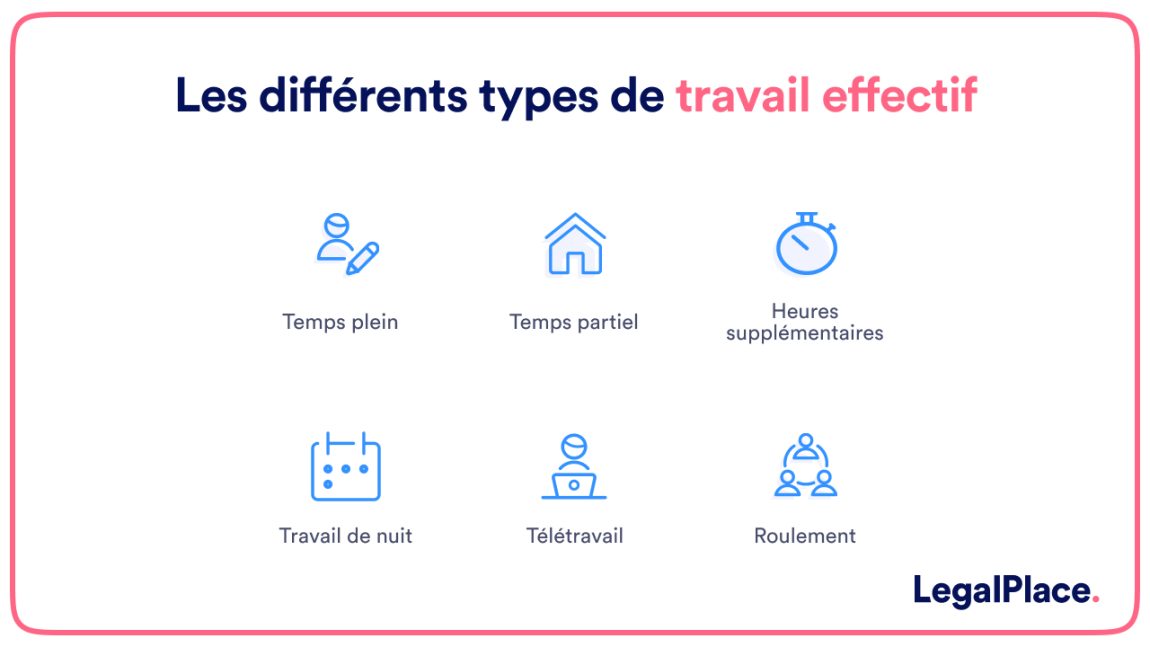 Les différents types de travail effectif

Temps plein

Temps partiel

Heures supplémentaires

Travail de nuit

Télétravail

Roulement

LegalPlace.